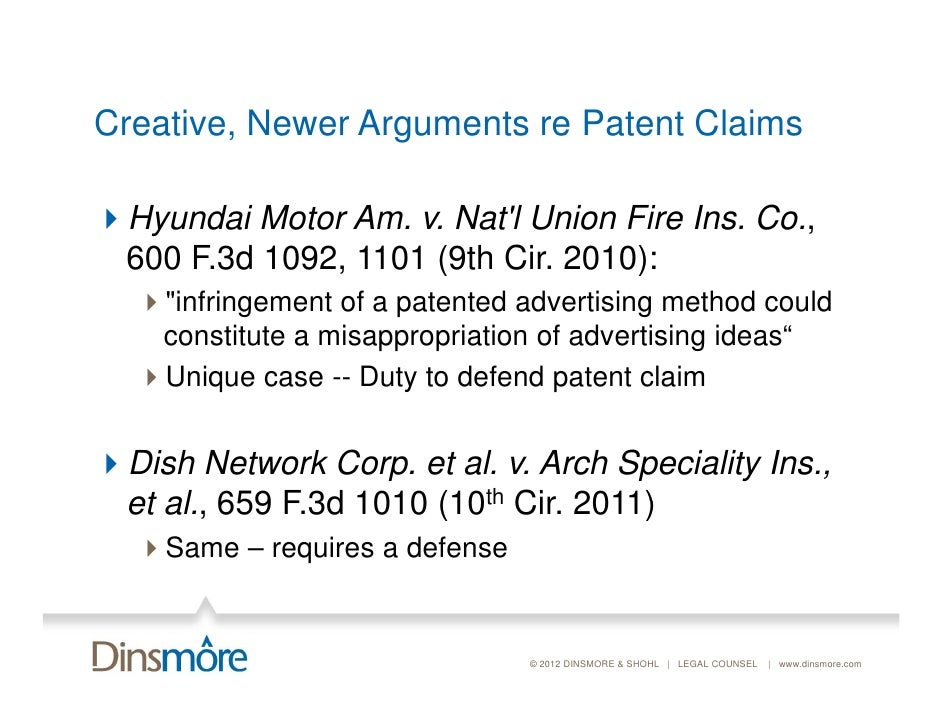 Creative, Newer Arguments re Patent Claims

Hyundai Motor Am. v. Nat'l Union Fire Ins. Co., 600 F.3d 1092, 1101 (9th Cir. 2010):

"infringement of a patented advertising method could constitute a misappropriation of advertising ideas“

Unique case -- Duty to defend patent claim

Dish Network Corp. et al. v. Arch Speciality Ins., et al., 659 F.3d 1010 (10$^{th}$ Cir. 2011)

Same – requires a defense

Dinsmore

© 2012 DINSMORE & SHOHL | LEGAL COUNSEL | www.dinsmore.com